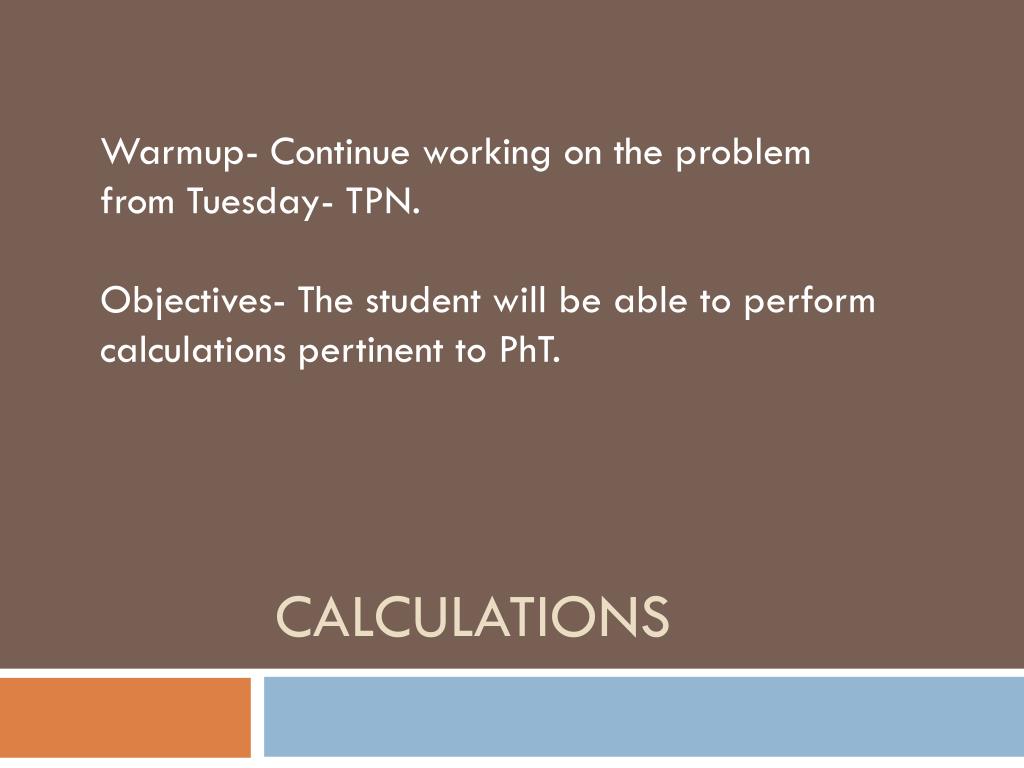 Warmup- Continue working on the problem from Tuesday- TPN.

Objectives- The student will be able to perform calculations pertinent to PhT.

CALCULATIONS